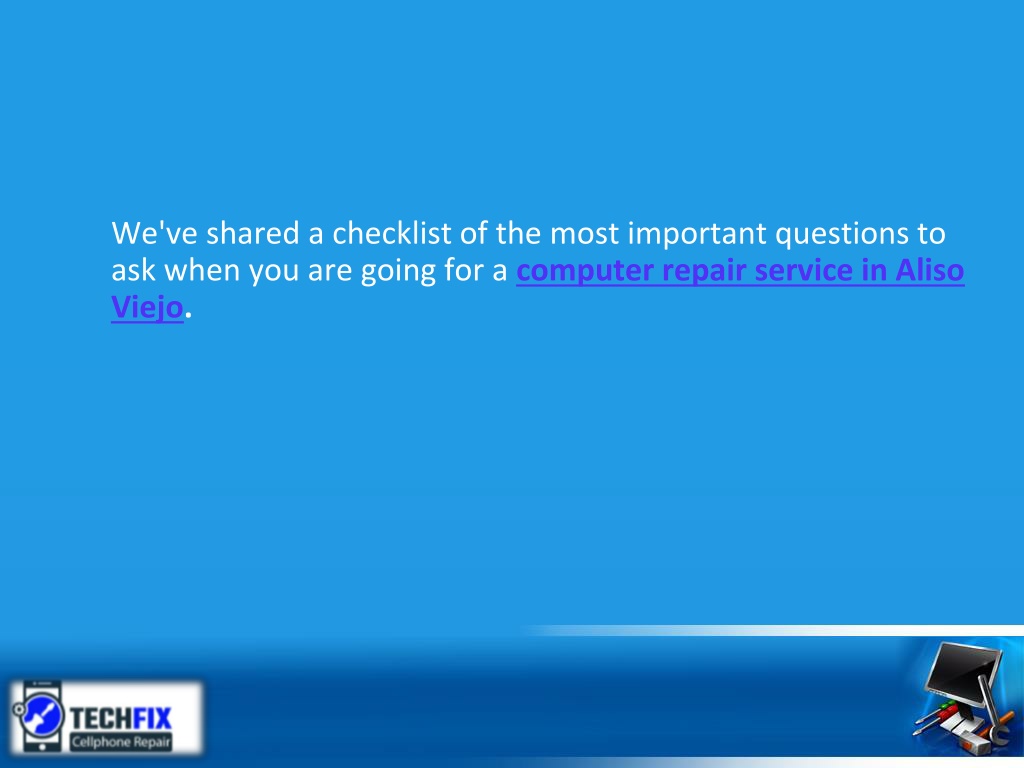 We've shared a checklist of the most important questions to ask when you are going for a computer repair service in Aliso Viejo.

TECHFIX
Cellphone Repair